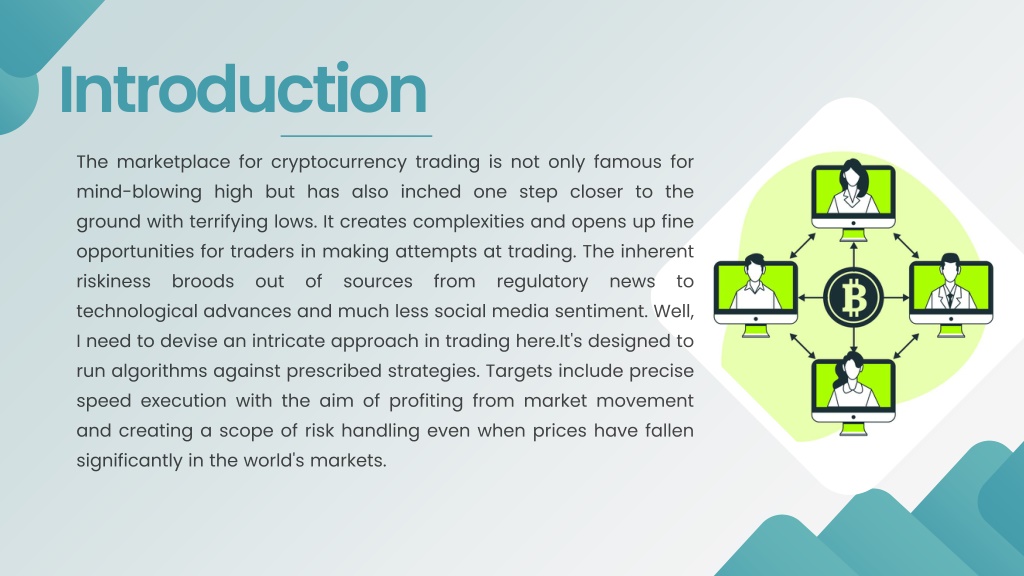 Introduction

The marketplace for cryptocurrency trading is not only famous for mind-blowing high but has also inched one step closer to the ground with terrifying lows. It creates complexities and opens up fine opportunities for traders in making attempts at trading. The inherent riskiness broods out of sources from regulatory news to technological advances and much less social media sentiment. Well, I need to devise an intricate approach in trading here.It's designed to run algorithms against prescribed strategies. Targets include precise speed execution with the aim of profiting from market movement and creating a scope of risk handling even when prices have fallen significantly in the world's markets.